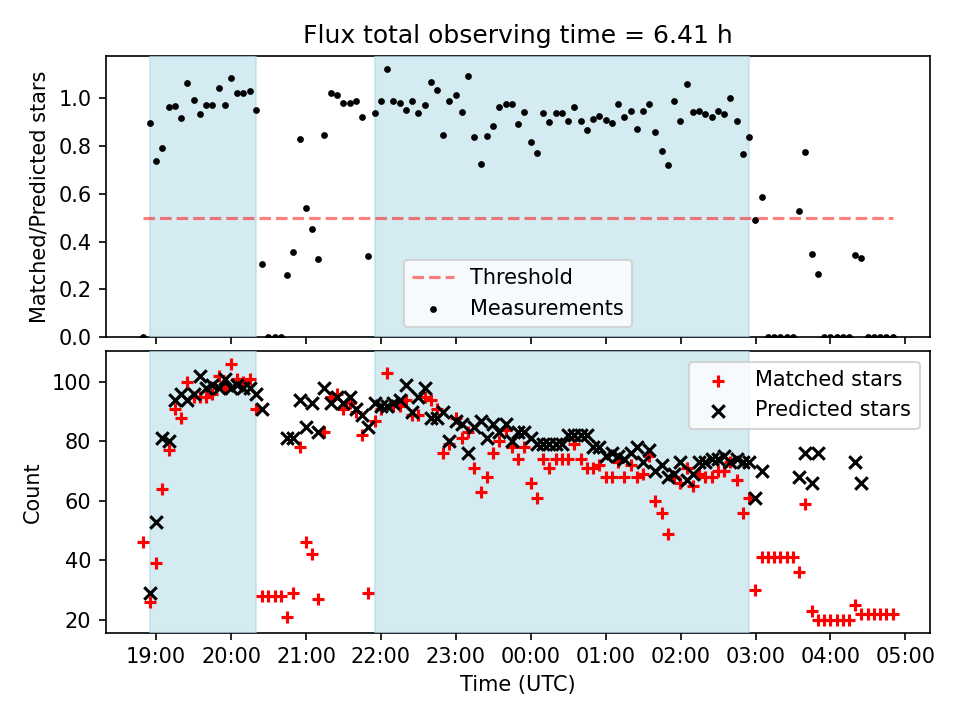 Flux total observing time = 6.41 h

Matched/Predicted stars

1.0
0.8
0.6
0.4
0.2
0.0

Threshold
Measurements

Count

100
80
60
40
20

Matched stars
Predicted stars

19:00 20:00 21:00 22:00 23:00 00:00 01:00 02:00 03:00 04:00 05:00

Time (UTC)